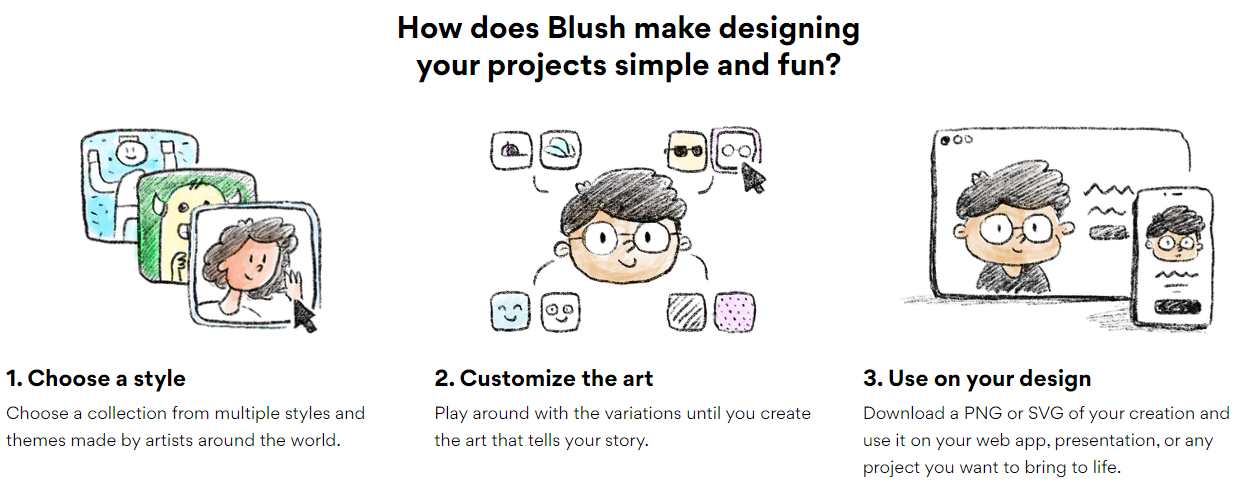 How does Blush make designing your projects simple and fun?

1. Choose a style

Choose a collection from multiple styles and themes made by artists around the world.

2. Customize the art

Play around with the variations until you create the art that tells your story.

3. Use on your design

Download a PNG or SVG of your creation and use it on your web app, presentation, or any project you want to bring to life.